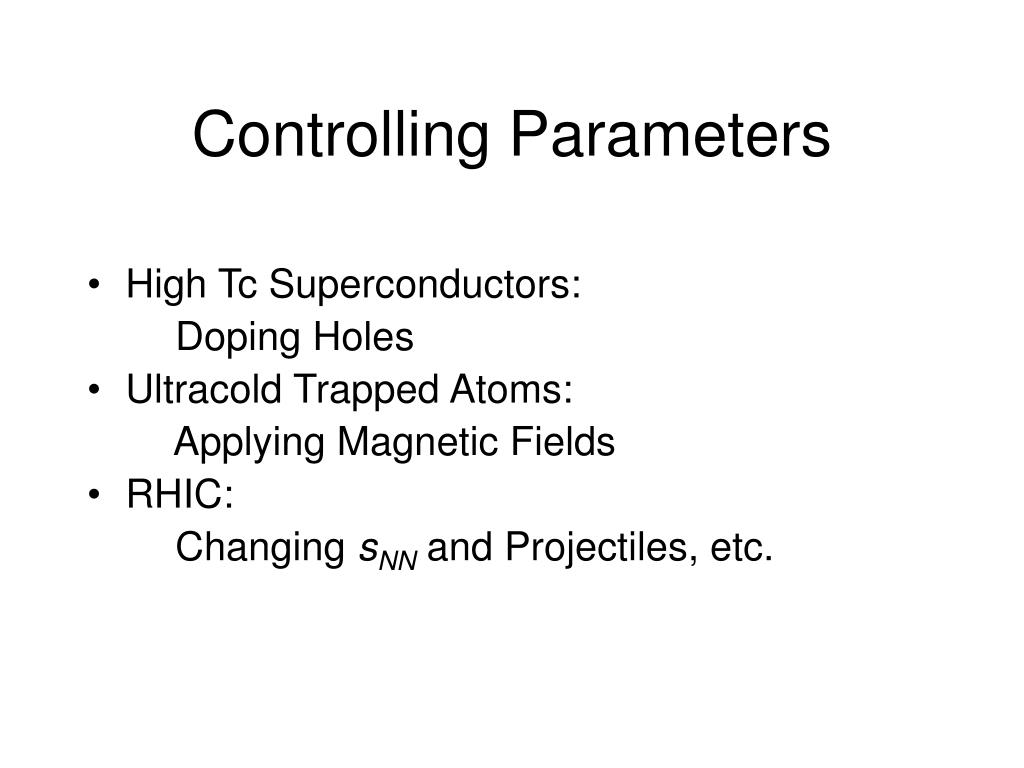 Controlling Parameters

• High Tc Superconductors:
Doping Holes
• Ultracold Trapped Atoms:
Applying Magnetic Fields
• RHIC:
Changing $s_{NN}$ and Projectiles, etc.